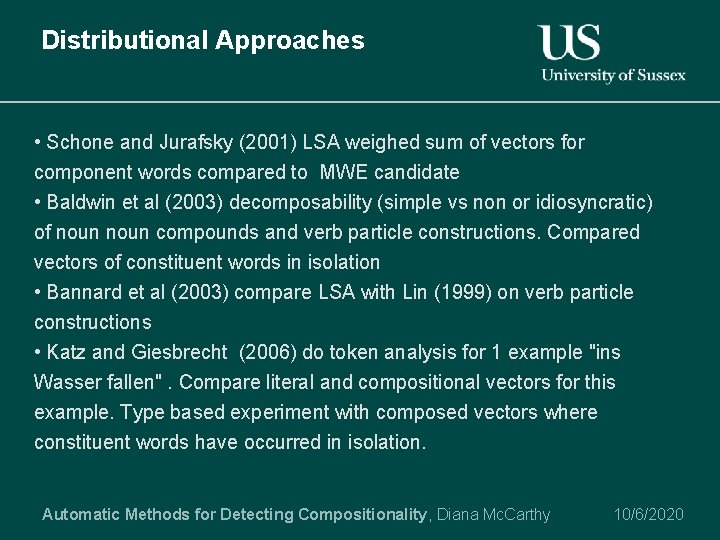 Distributional Approaches

US
University of Sussex

• Schone and Jurafsky (2001) LSA weighed sum of vectors for component words compared to MWE candidate
• Baldwin et al (2003) decomposability (simple vs non or idiosyncratic) of noun noun compounds and verb particle constructions. Compared vectors of constituent words in isolation
• Bannard et al (2003) compare LSA with Lin (1999) on verb particle constructions
• Katz and Giesbrecht (2006) do token analysis for 1 example "ins Wasser fallen" . Compare literal and compositional vectors for this example. Type based experiment with composed vectors where constituent words have occurred in isolation.

Automatic Methods for Detecting Compositionality, Diana McCarthy 10/6/2020